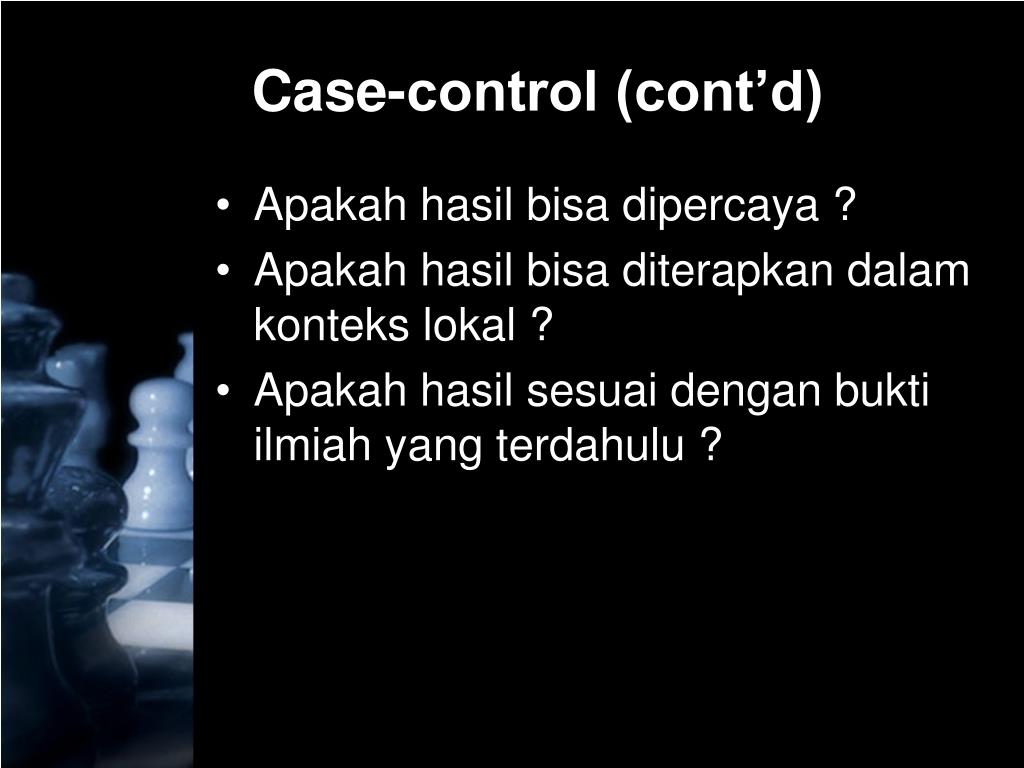 Case-control (cont’d)

• Apakah hasil bisa dipercaya ?
• Apakah hasil bisa diterapkan dalam konteks lokal ?
• Apakah hasil sesuai dengan bukti ilmiah yang terdahulu ?